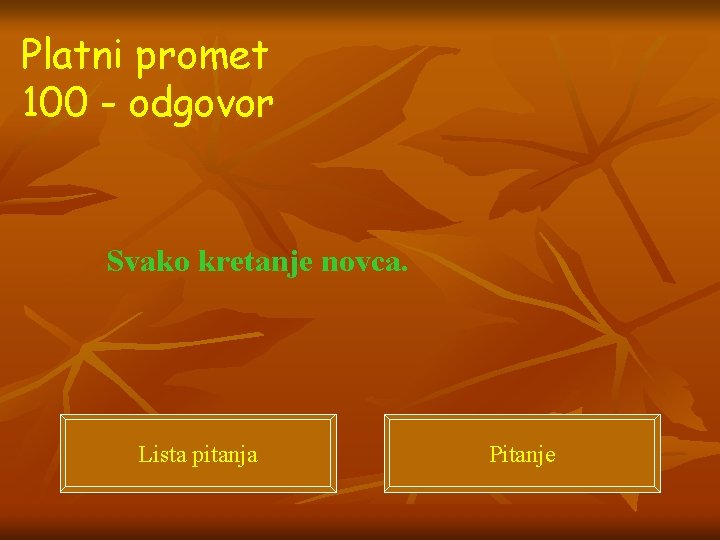 Platni promet
100 - odgovor

Svako kretanje novca.

Lista pitanja

Pitanje